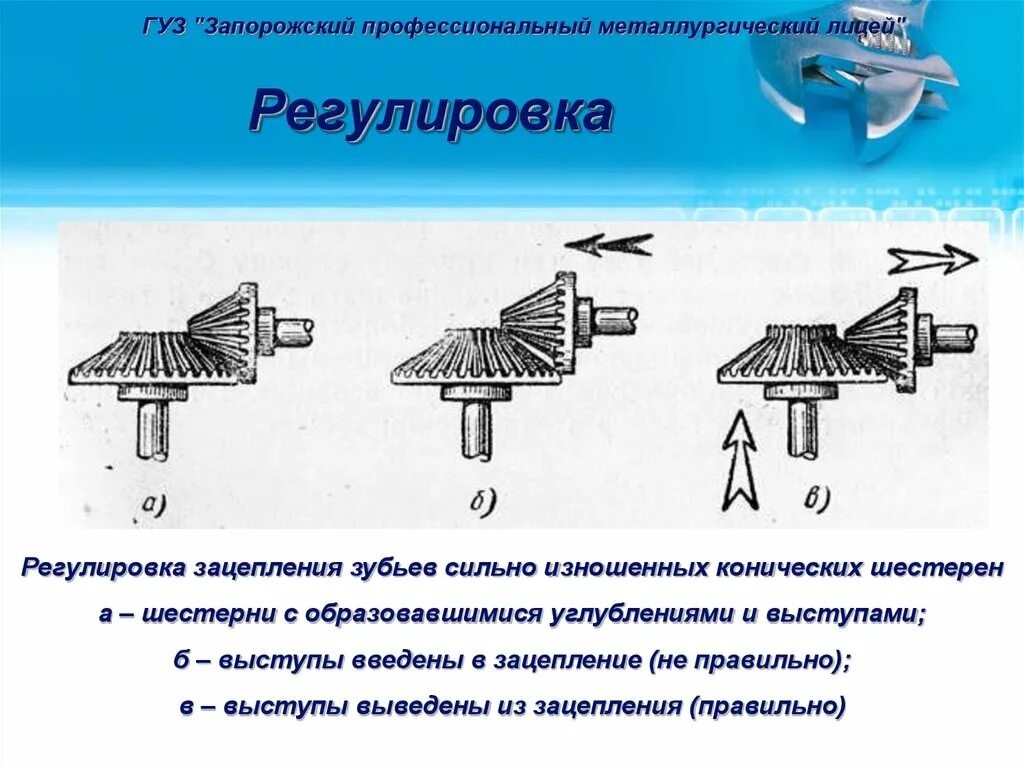 ГУЗ "Запорожский профессиональный металлургический лицей"

Регулировка

а)

б)

в)

Регулировка зацепления зубьев сильно изношенных конических шестерен

а – шестерни с образовавшимися углублениями и выступами;

б – выступы введены в зацепление (не правильно);

в – выступы выведены из зацепления (правильно)